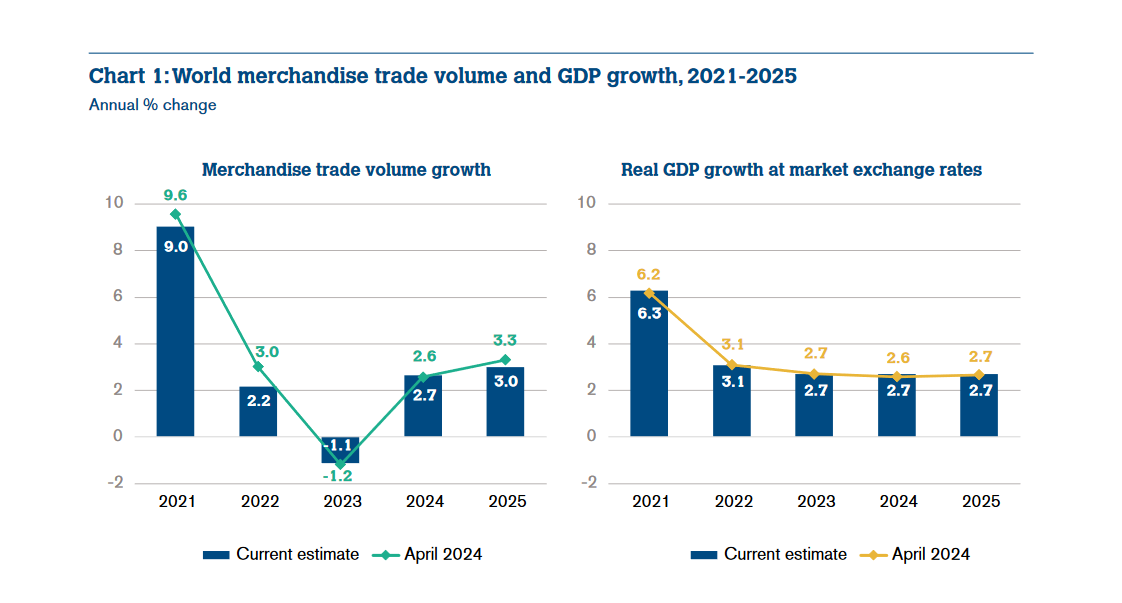 Chart 1: World merchandise trade volume and GDP growth, 2021-2025
Annual % change

Merchandise trade volume growth

10
8
6
4
2
0
-2

9.6
9.0
3.0
2.2
-1.1
-1.2
2.6
2.7
3.3
3.0

2021 2022 2023 2024 2025

Current estimate April 2024

Real GDP growth at market exchange rates

10
8
6
4
2
0
-2

6.2
6.3
3.1
3.1
2.7
2.7
2.6
2.7
2.7
2.7

2021 2022 2023 2024 2025

Current estimate April 2024